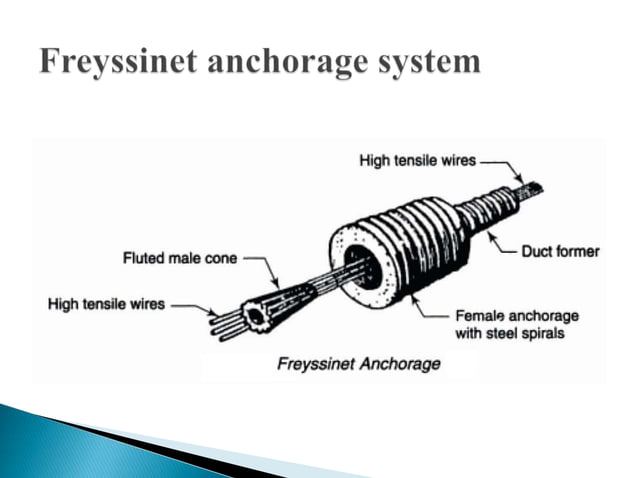 Freyssinet anchorage system

High tensile wires

Duct former

Fluted male cone

High tensile wires

Female anchorage with steel spirals

Freyssinet Anchorage